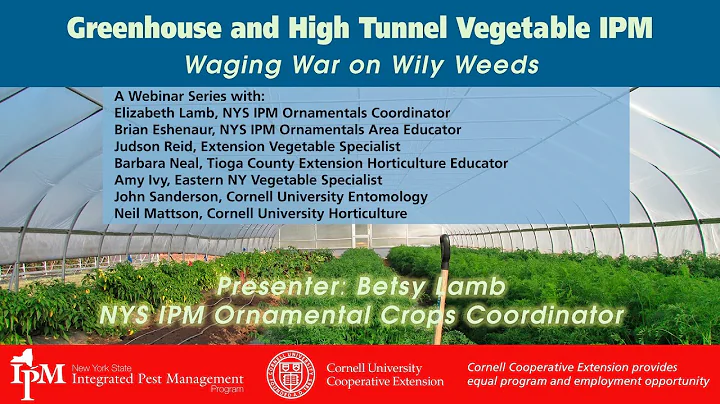 Greenhouse and High Tunnel Vegetable IPM

Waging War on Wily Weeds

A Webinar Series with:
Elizabeth Lamb, NYS IPM Ornamentals Coordinator
Brian Eshenaur, NYS IPM Ornamentals Area Educator
Judson Reid, Extension Vegetable Specialist
Barbara Neal, Tioga County Extension Horticulture Educator
Amy Ivy, Eastern NY Vegetable Specialist
John Sanderson, Cornell University Entomology
Neil Mattson, Cornell University Horticulture

Presenter: Betsy Lamb
NYS IPM Ornamental Crops Coordinator

IPM New York State Integrated Pest Management Program

Cornell University Cooperative Extension

Cornell Cooperative Extension provides equal program and employment opportunity